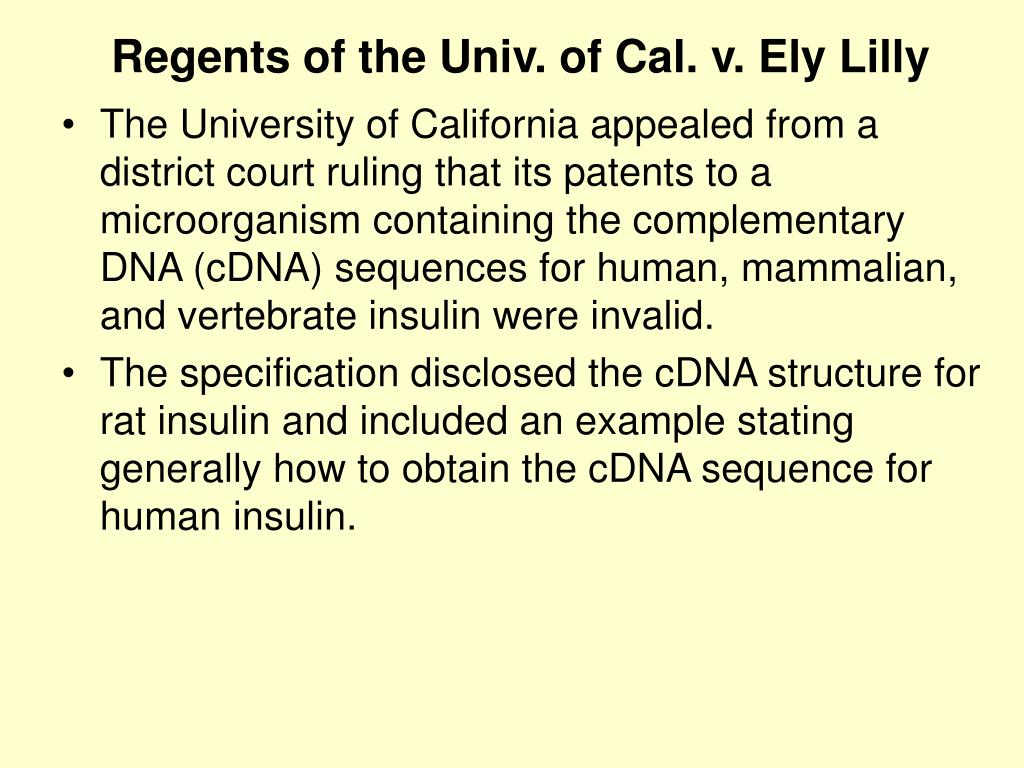 Regents of the Univ. of Cal. v. Ely Lilly

• The University of California appealed from a district court ruling that its patents to a microorganism containing the complementary DNA (cDNA) sequences for human, mammalian, and vertebrate insulin were invalid.

• The specification disclosed the cDNA structure for rat insulin and included an example stating generally how to obtain the cDNA sequence for human insulin.